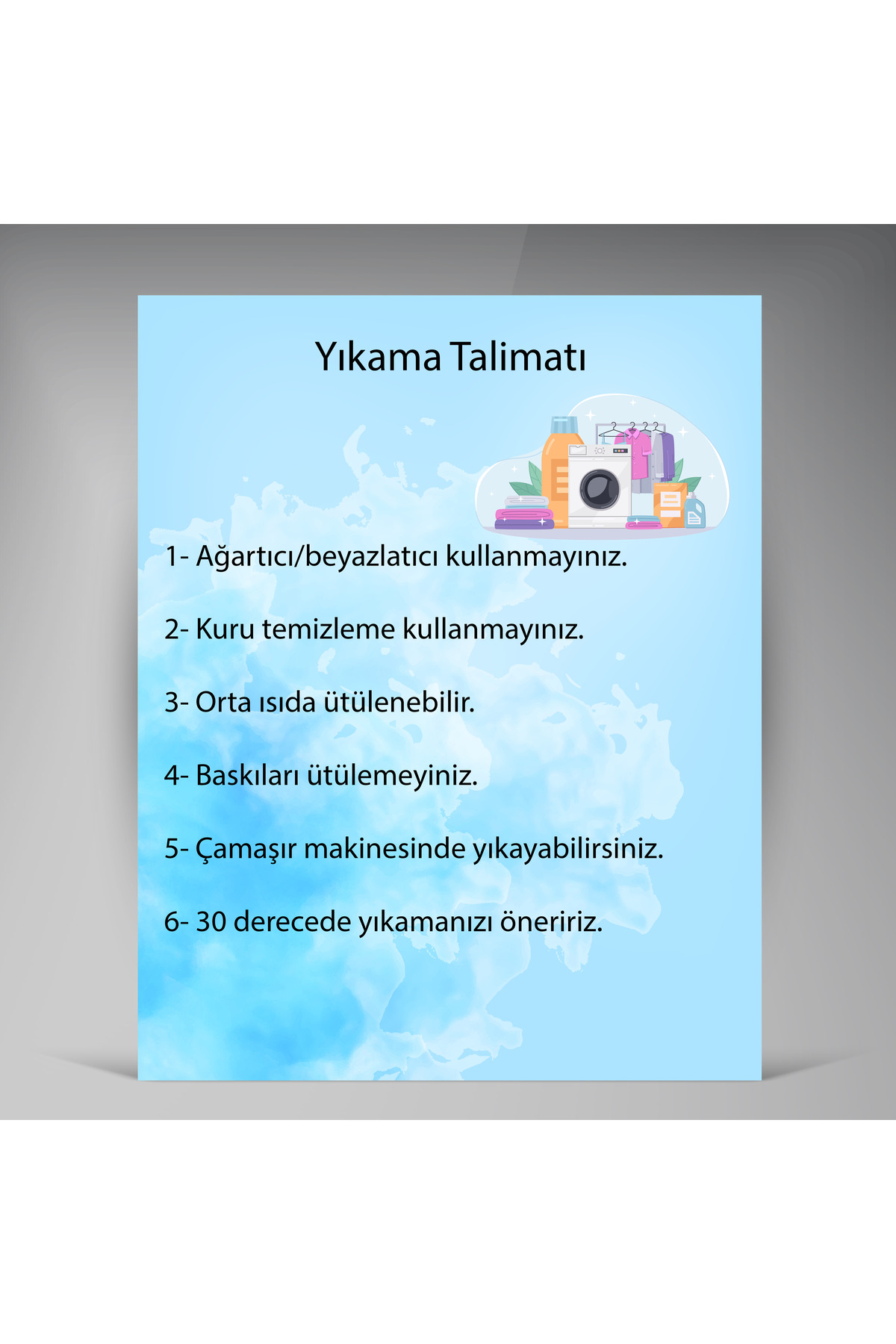 Yıkama Talimatı

1- Ağartıcı/beyazlatıcı kullanmayınız.

2- Kuru temizleme kullanmayınız.

3- Orta ısıda ütülenebilir.

4- Baskıları ütülemeyiniz.

5- Çamaşır makinesinde yıkayabilirsiniz.

6- 30 derecede yıkamanızı öneririz.